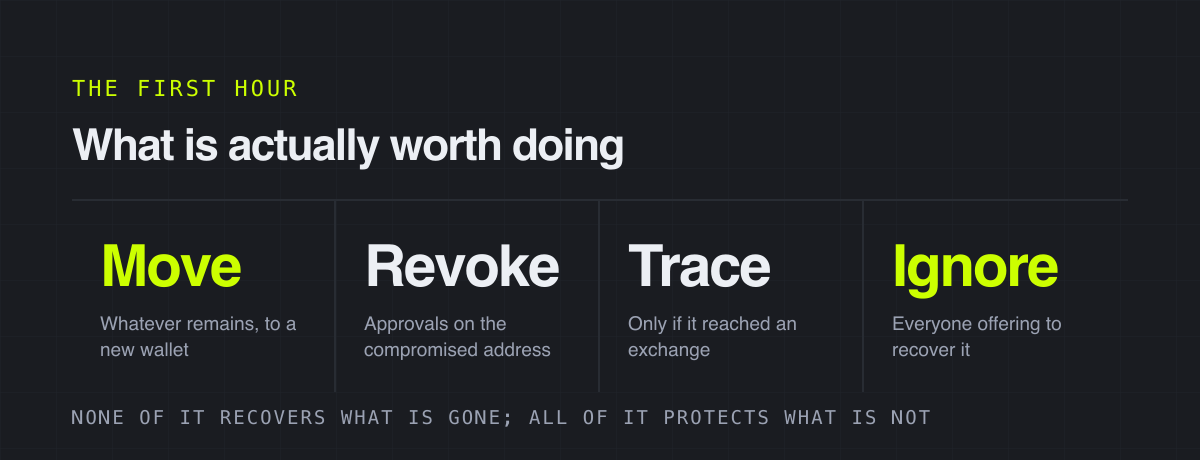 THE FIRST HOUR

What is actually worth doing

Move

Whatever remains, to a new wallet

Revoke

Approvals on the compromised address

Trace

Only if it reached an exchange

Ignore

Everyone offering to recover it

NONE OF IT RECOVERS WHAT IS GONE; ALL OF IT PROTECTS WHAT IS NOT